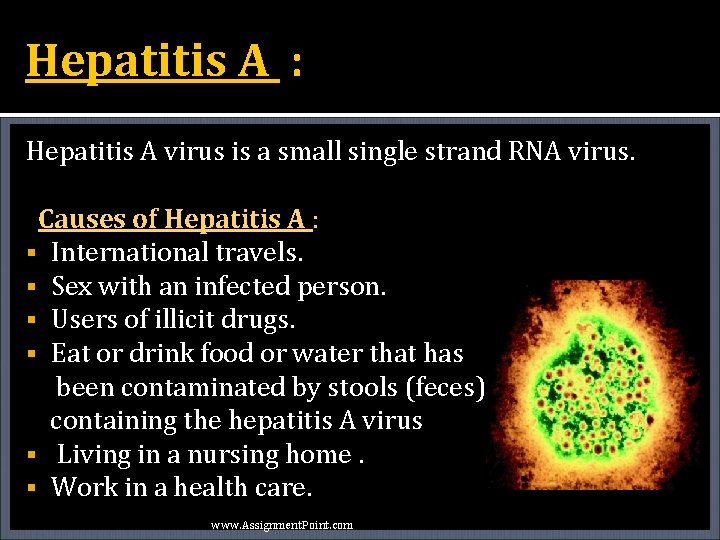 Hepatitis A :

Hepatitis A virus is a small single strand RNA virus.

Causes of Hepatitis A :
▪ International travels.
▪ Sex with an infected person.
▪ Users of illicit drugs.
▪ Eat or drink food or water that has been contaminated by stools (feces) containing the hepatitis A virus
▪ Living in a nursing home .
▪ Work in a health care.

www.AssignmentPoint.com